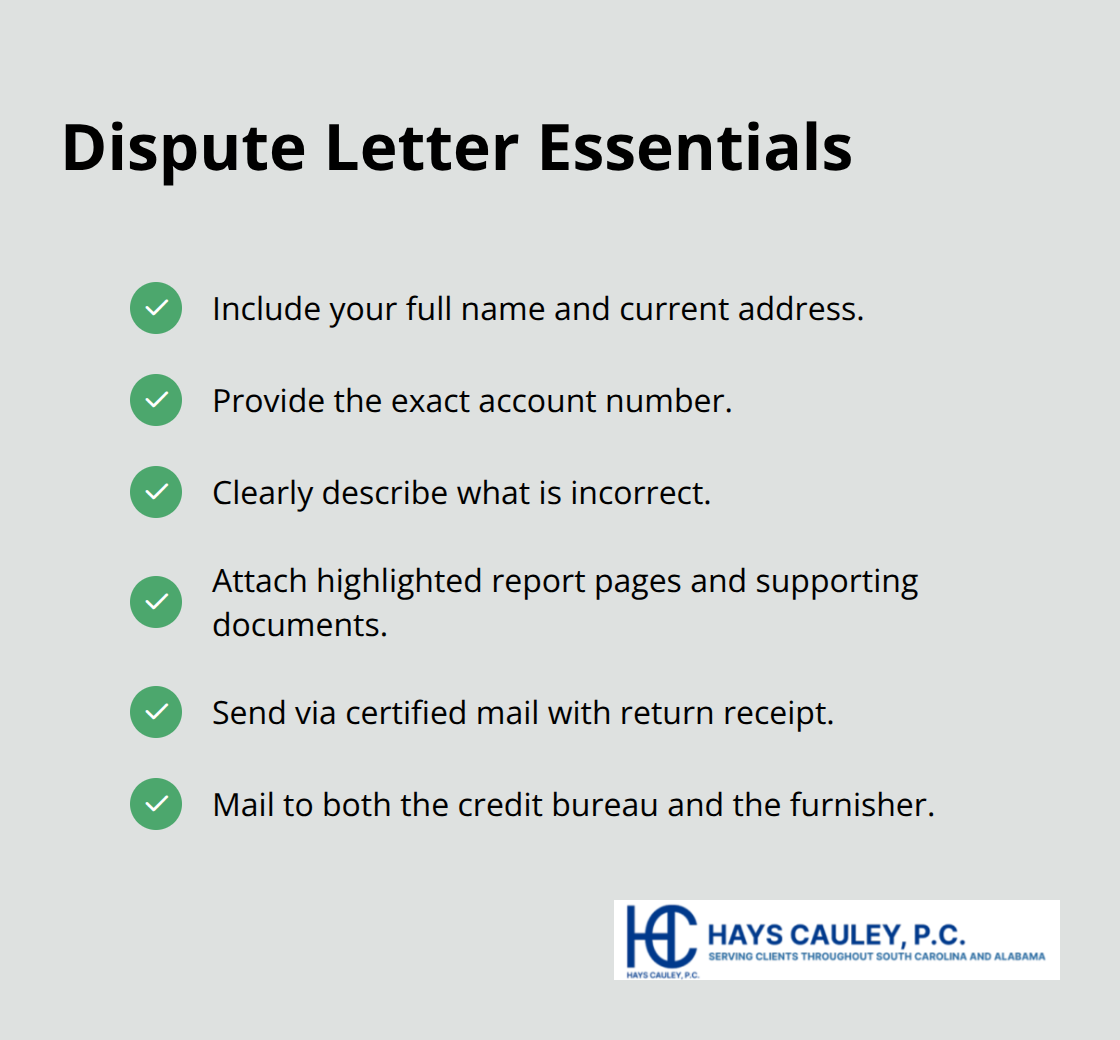 Dispute Letter Essentials

Include your full name and current address.

Provide the exact account number.

Clearly describe what is incorrect.

Attach highlighted report pages and supporting documents.

Send via certified mail with return receipt.

Mail to both the credit bureau and the furnisher.

HC
HAYS CAULEY, P.C.
SERVING CLIENTS THROUGHOUT SOUTH CAROLINA AND ALABAMA
HAYS CAULEY, P.C.